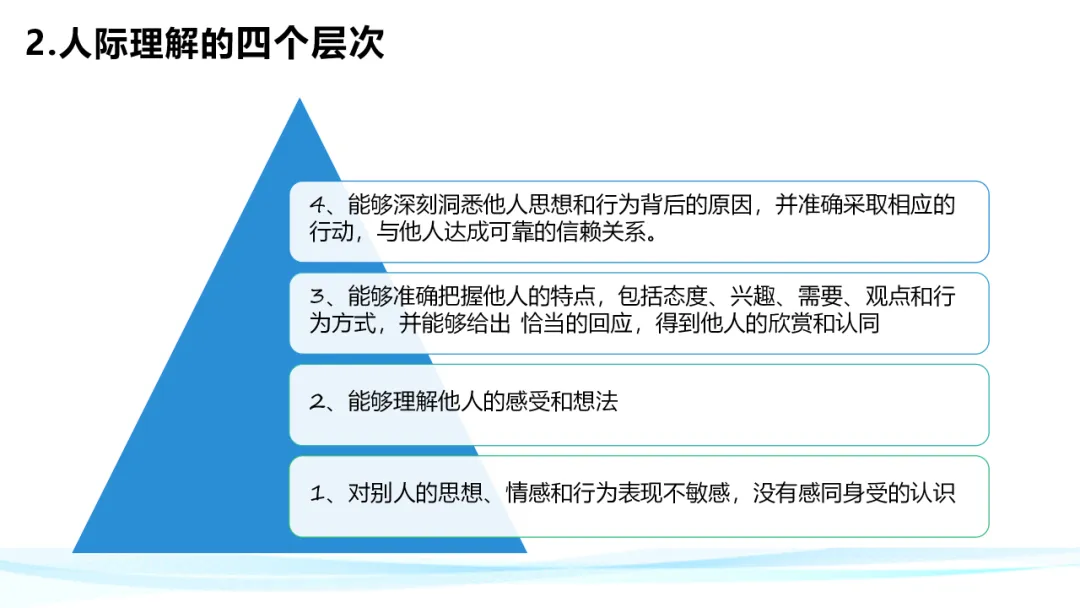 2.人际理解的四个层次

4、能够深刻洞悉他人思想和行为背后的原因，并准确采取相应的行动，与他人达成可靠的信赖关系。

3、能够准确把握他人的特点，包括态度、兴趣、需要、观点和行为方式，并能够给出 恰当的回应，得到他人的欣赏和认同

2、能够理解他人的感受和想法

1、对别人的思想、情感和行为表现不敏感，没有感同身受的认识